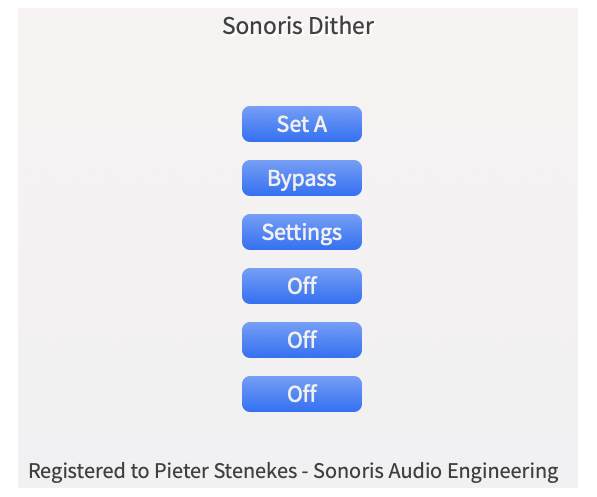 Sonoris Dither

Set A

Bypass

Settings

Off

Off

Off

Registered to Pieter Stenekes - Sonoris Audio Engineering